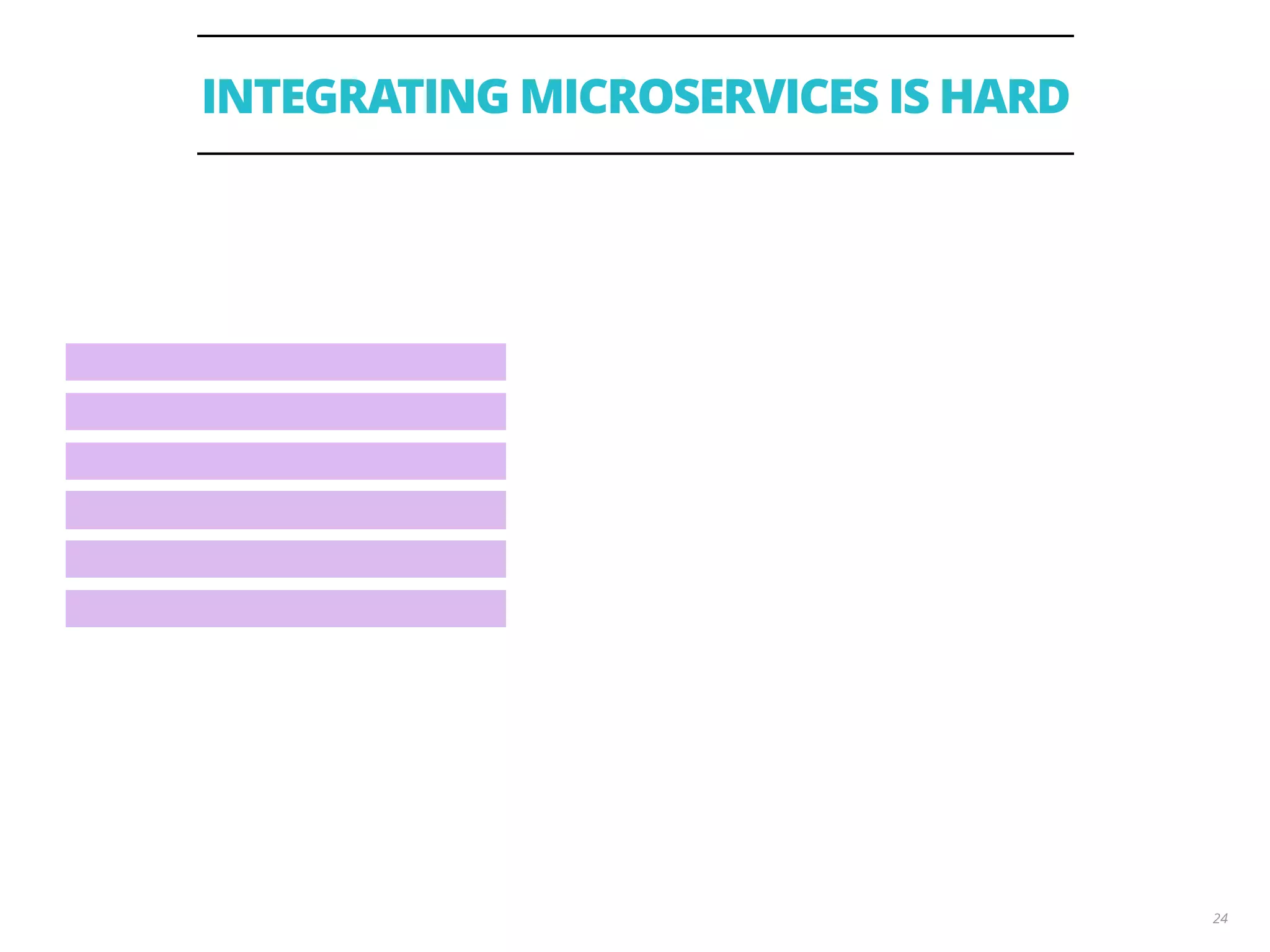 INTEGRATING MICROSERVICES IS HARD

24